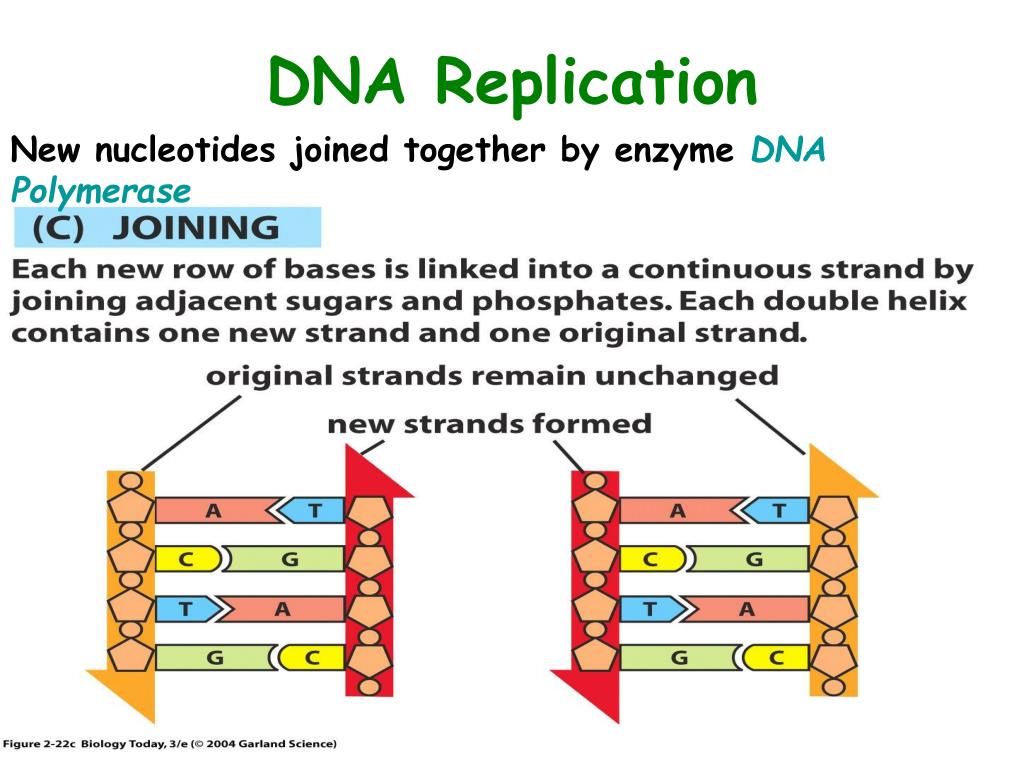 DNA Replication

New nucleotides joined together by enzyme DNA Polymerase

(C) JOINING

Each new row of bases is linked into a continuous strand by joining adjacent sugars and phosphates. Each double helix contains one new strand and one original strand.

original strands remain unchanged

new strands formed

A T
C G
T A
G C

A T
C G
T A
G C

Figure 2-22c Biology Today, 3/e (© 2004 Garland Science)